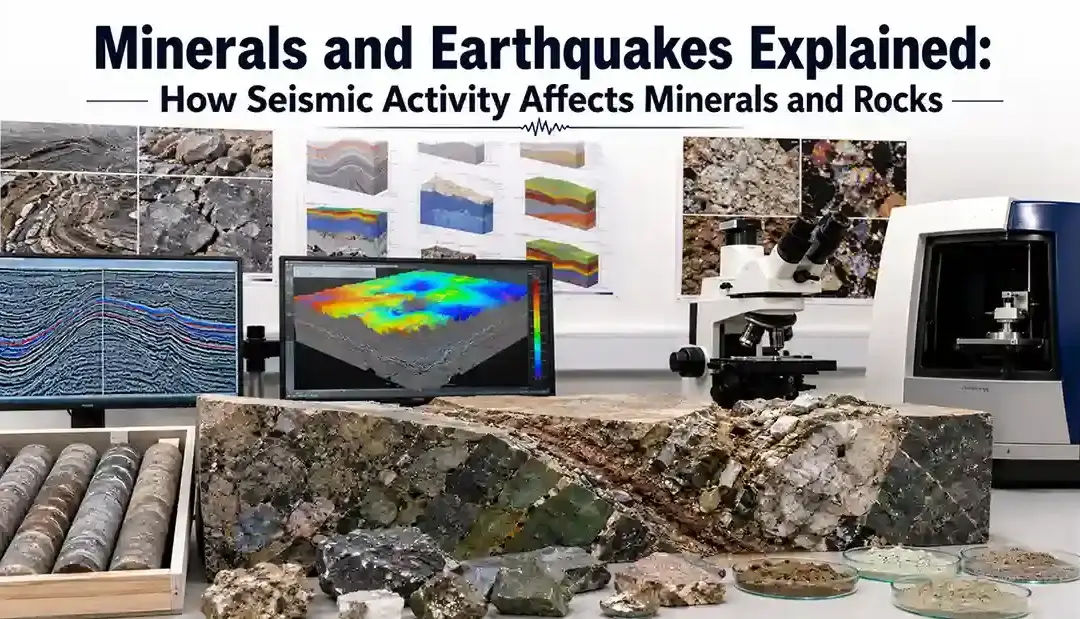 Minerals and Earthquakes Explained:
How Seismic Activity Affects Minerals and Rocks